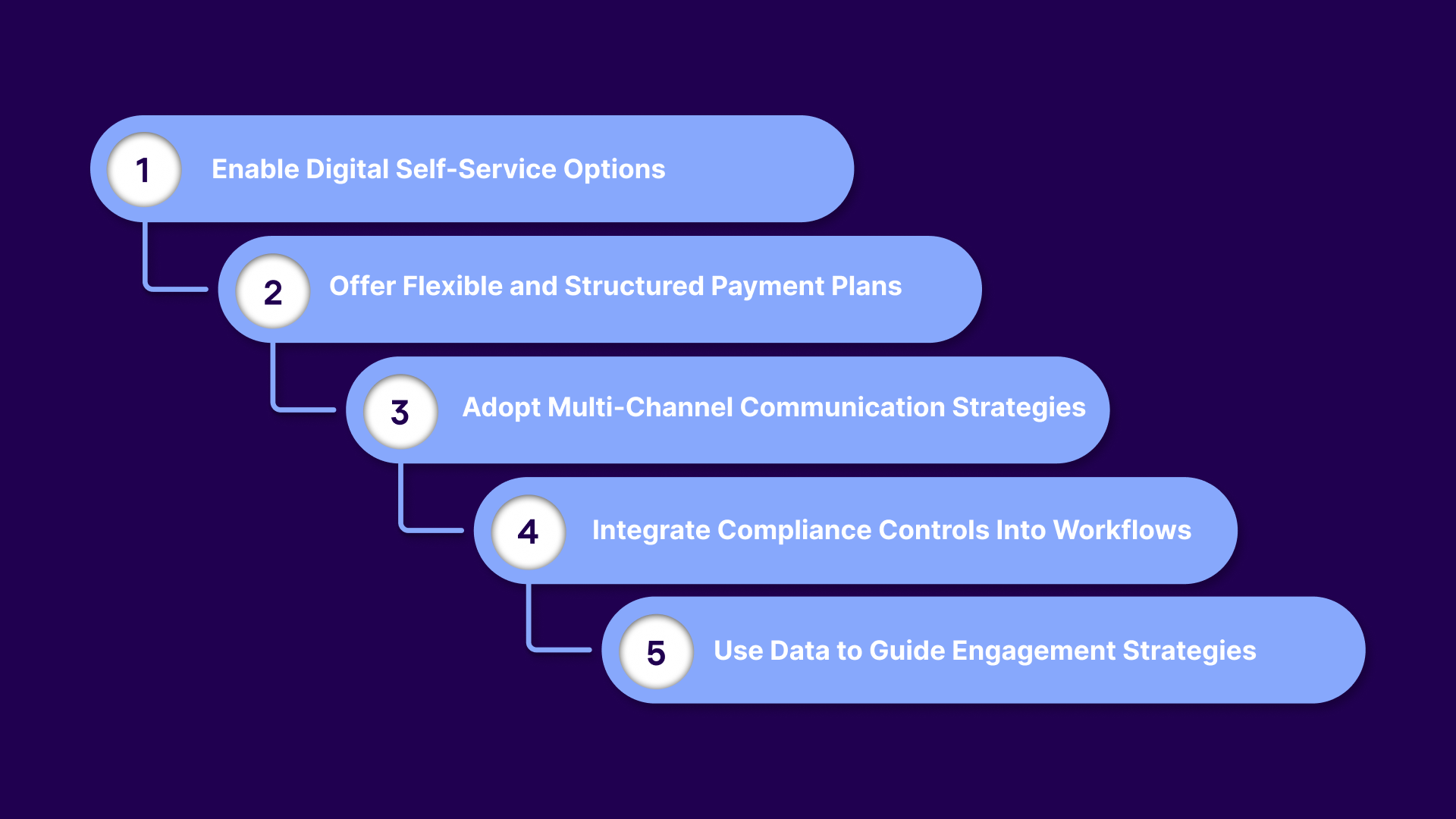 1 Enable Digital Self-Service Options

2 Offer Flexible and Structured Payment Plans

3 Adopt Multi-Channel Communication Strategies

4 Integrate Compliance Controls Into Workflows

5 Use Data to Guide Engagement Strategies